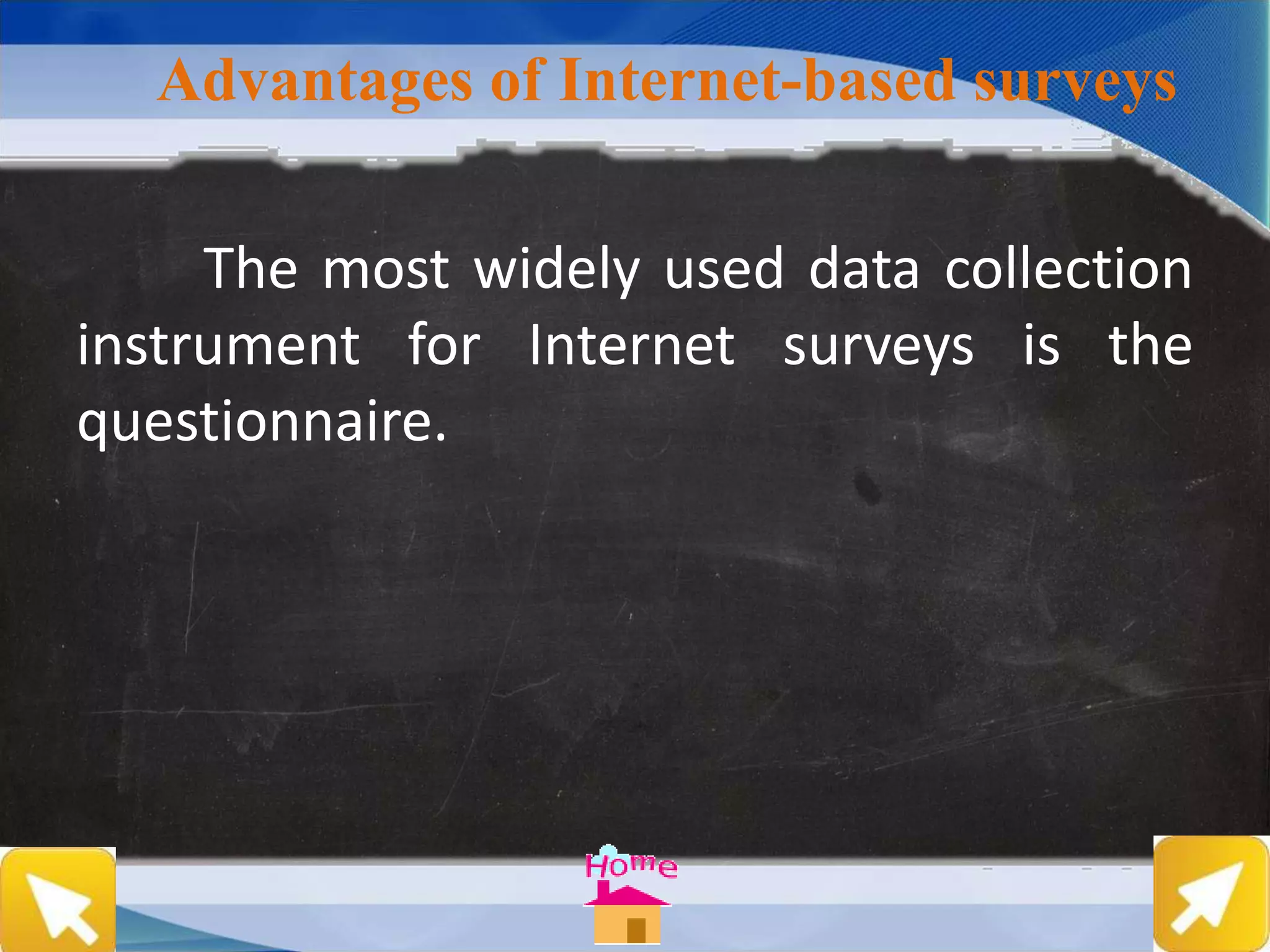 Advantages of Internet-based surveys

The most widely used data collection instrument for Internet surveys is the questionnaire.

Home